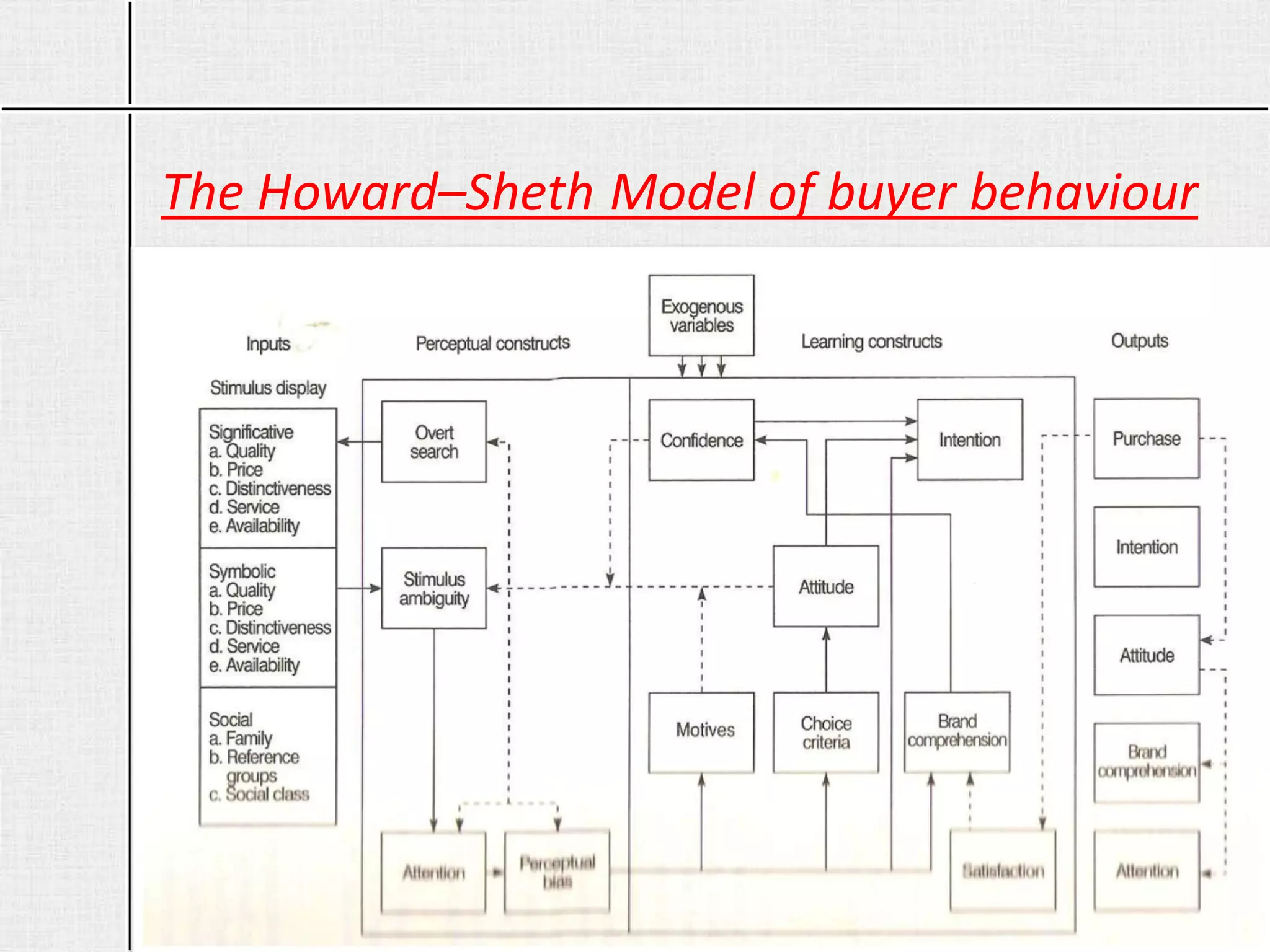 The Howard–Sheth Model of buyer behaviour

Inputs

Perceptual constructs

Exogenous variables

Learning constructs

Outputs

Stimulus display

Significative
a. Quality
b. Price
c. Distinctiveness
d. Service
e. Availability

Symbolic
a. Quality
b. Price
c. Distinctiveness
d. Service
e. Availability

Social
a. Family
b. Reference groups
c. Social class

Overt search

Stimulus ambiguity

Attention

Perceptual bias

Confidence

Intention

Attitude

Motives

Choice criteria

Brand comprehension

Satisfaction

Purchase

Intention

Attitude

Brand comprehension

Attention